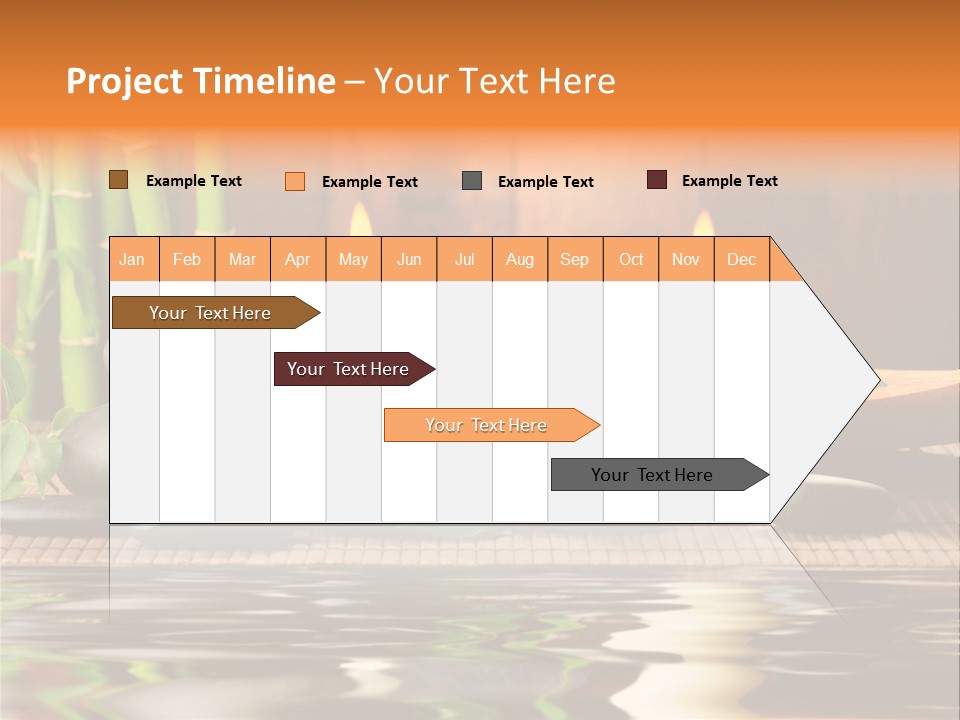 Project Timeline – Your Text Here

Example Text
Example Text
Example Text
Example Text

| Jan | Feb | Mar | Apr | May | Jun | Jul | Aug | Sep | Oct | Nov | Dec |
|---|---|---|---|---|---|---|---|---|---|---|---|

Your Text Here
Your Text Here
Your Text Here
Your Text Here